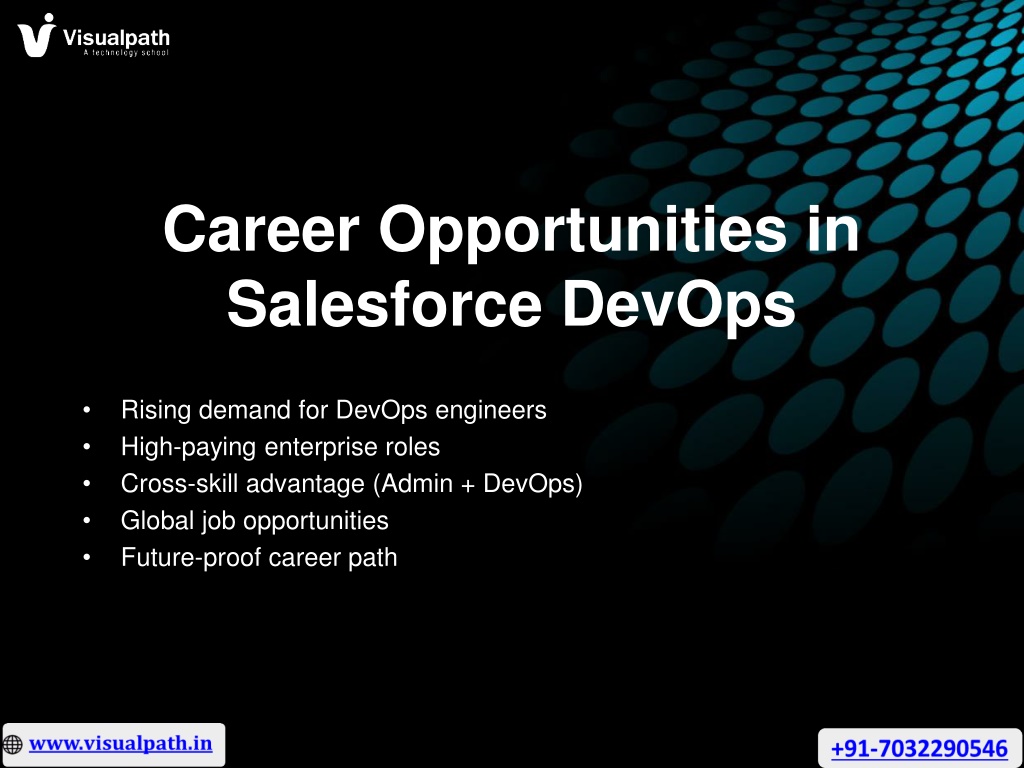 Visualpath
A technology school

Career Opportunities in Salesforce DevOps

• Rising demand for DevOps engineers
• High-paying enterprise roles
• Cross-skill advantage (Admin + DevOps)
• Global job opportunities
• Future-proof career path

www.visualpath.in

+91-7032290546